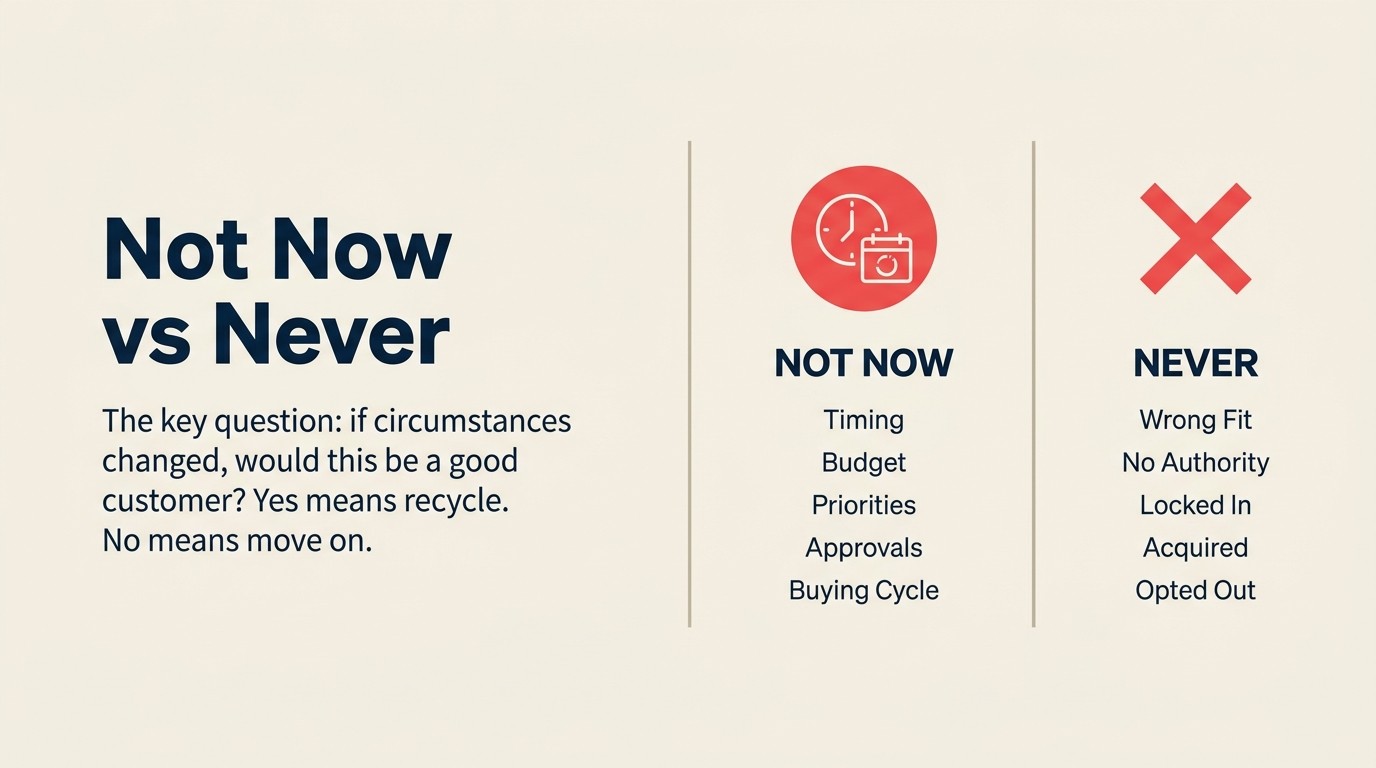 Not Now vs Never

The key question: if circumstances changed, would this be a good customer? Yes means recycle. No means move on.

NOT NOW

Timing
Budget
Priorities
Approvals
Buying Cycle

NEVER

Wrong Fit
No Authority
Locked In
Acquired
Opted Out